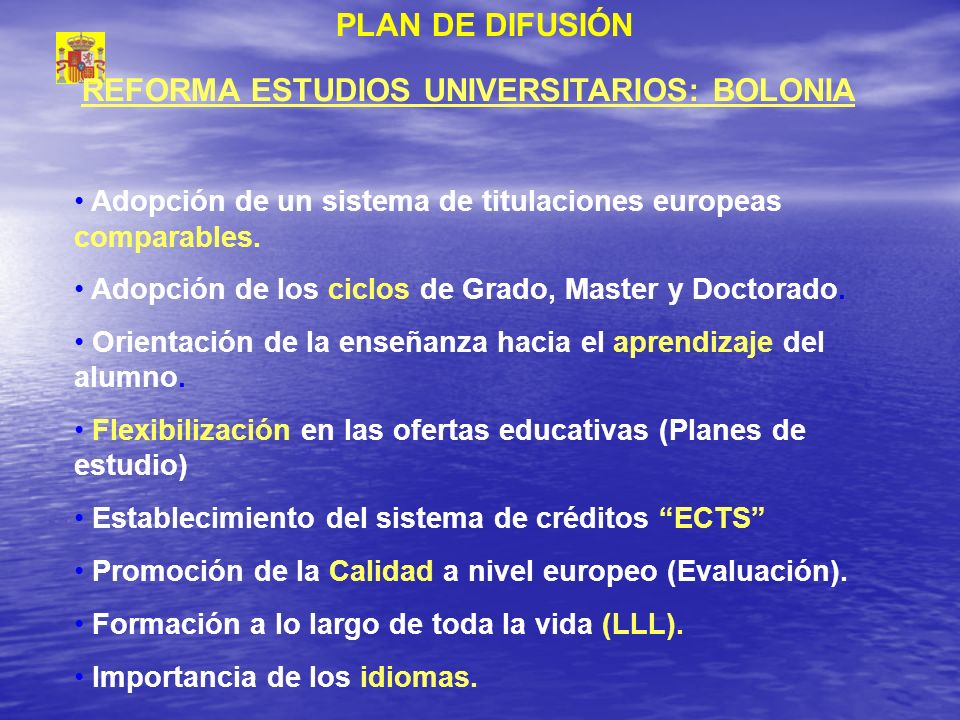 PLAN DE DIFUSIÓN

REFORMA ESTUDIOS UNIVERSITARIOS: BOLONIA

• Adopción de un sistema de titulaciones europeas comparables.

• Adopción de los ciclos de Grado, Master y Doctorado.

• Orientación de la enseñanza hacia el aprendizaje del alumno.

• Flexibilización en las ofertas educativas (Planes de estudio)

• Establecimiento del sistema de créditos “ECTS”

• Promoción de la Calidad a nivel europeo (Evaluación).

• Formación a lo largo de toda la vida (LLL).

• Importancia de los idiomas.